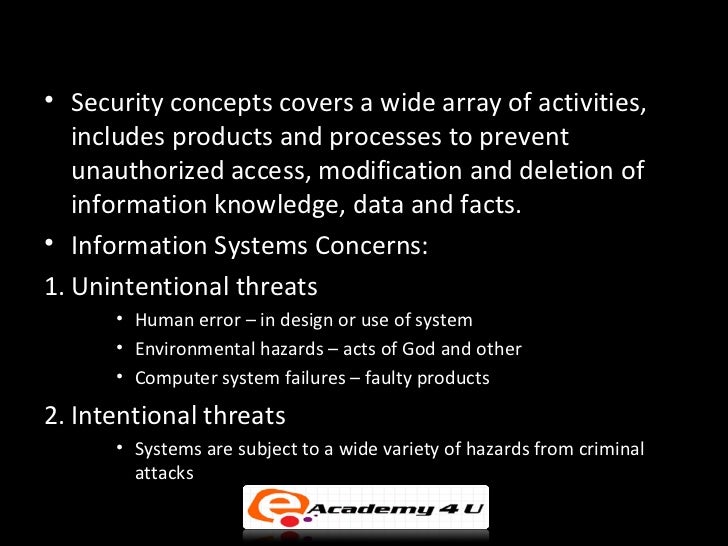 • Security concepts covers a wide array of activities, includes products and processes to prevent unauthorized access, modification and deletion of information knowledge, data and facts.

• Information Systems Concerns:

1. Unintentional threats

• Human error – in design or use of system

• Environmental hazards – acts of God and other

• Computer system failures – faulty products

2. Intentional threats

• Systems are subject to a wide variety of hazards from criminal attacks

e Academy 4 U